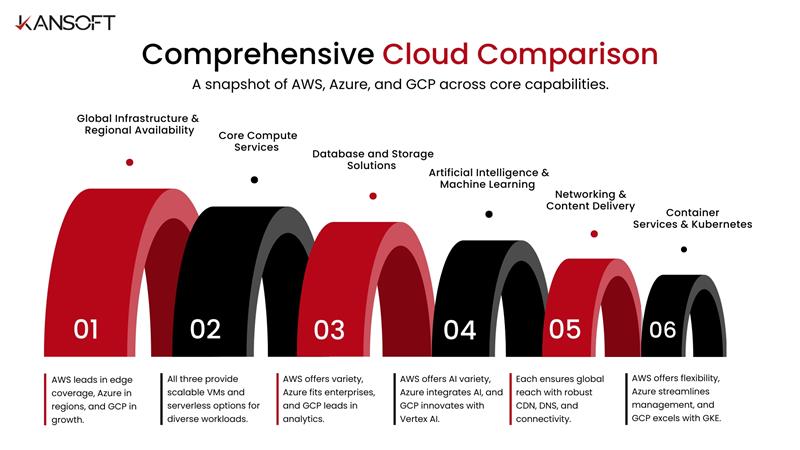 KANSOFT

Comprehensive Cloud Comparison

A snapshot of AWS, Azure, and GCP across core capabilities.

Global Infrastructure & Regional Availability

Core Compute Services

Database and Storage Solutions

Artificial Intelligence & Machine Learning

Networking & Content Delivery

Container Services & Kubernetes

01

02

03

04

05

06

AWS leads in edge coverage, Azure in regions, and GCP in growth.

All three provide scalable VMs and serverless options for diverse workloads.

AWS offers variety, Azure fits enterprises, and GCP leads in analytics.

AWS offers AI variety, Azure integrates AI, and GCP innovates with Vertex AI.

Each ensures global reach with robust CDN, DNS, and connectivity.

AWS offers flexibility, Azure streamlines management, and GCP excels with GKE.